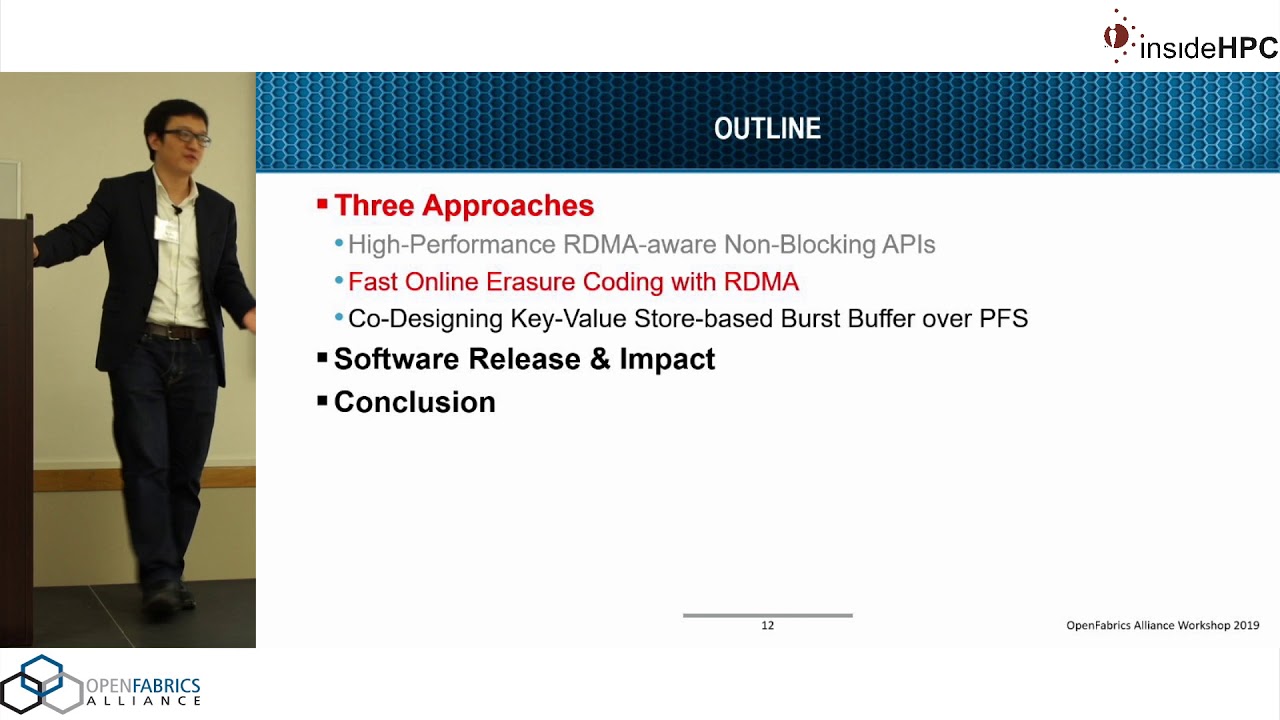 insideHPC

OUTLINE

▪ Three Approaches
• High-Performance RDMA-aware Non-Blocking APIs
• Fast Online Erasure Coding with RDMA
• Co-Designing Key-Value Store-based Burst Buffer over PFS
▪ Software Release & Impact
▪ Conclusion

12

OpenFabrics Alliance Workshop 2019

OPENFABRICS ALLIANCE